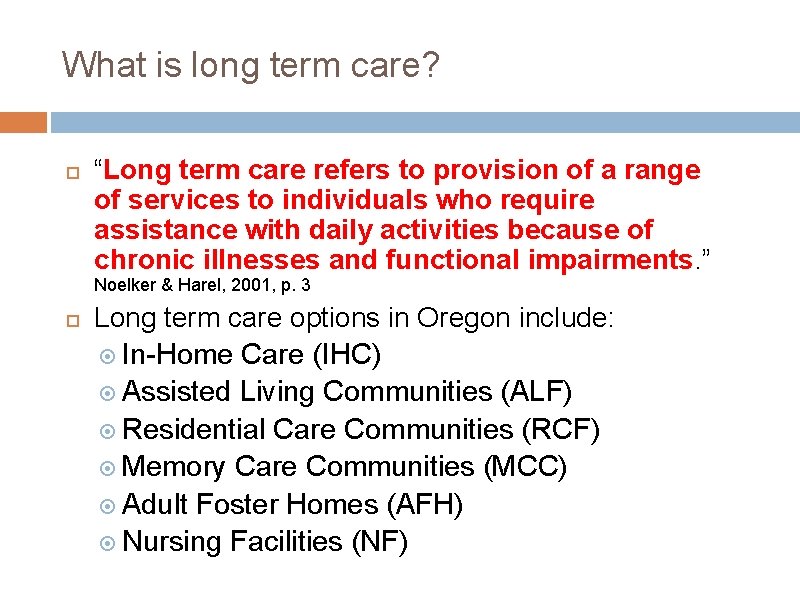 What is long term care?

“Long term care refers to provision of a range of services to individuals who require assistance with daily activities because of chronic illnesses and functional impairments.” Noelker & Harel, 2001, p. 3

Long term care options in Oregon include:
In-Home Care (IHC)
Assisted Living Communities (ALF)
Residential Care Communities (RCF)
Memory Care Communities (MCC)
Adult Foster Homes (AFH)
Nursing Facilities (NF)